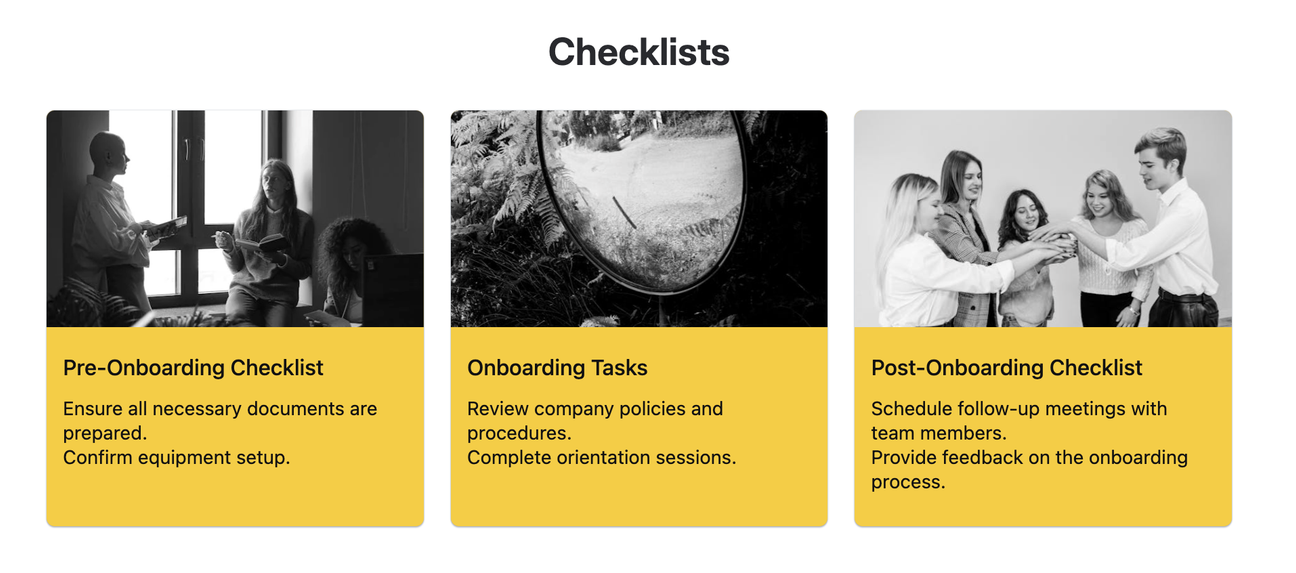 Checklists

Pre-Onboarding Checklist

Ensure all necessary documents are prepared.
Confirm equipment setup.

Onboarding Tasks

Review company policies and procedures.
Complete orientation sessions.

Post-Onboarding Checklist

Schedule follow-up meetings with team members.
Provide feedback on the onboarding process.